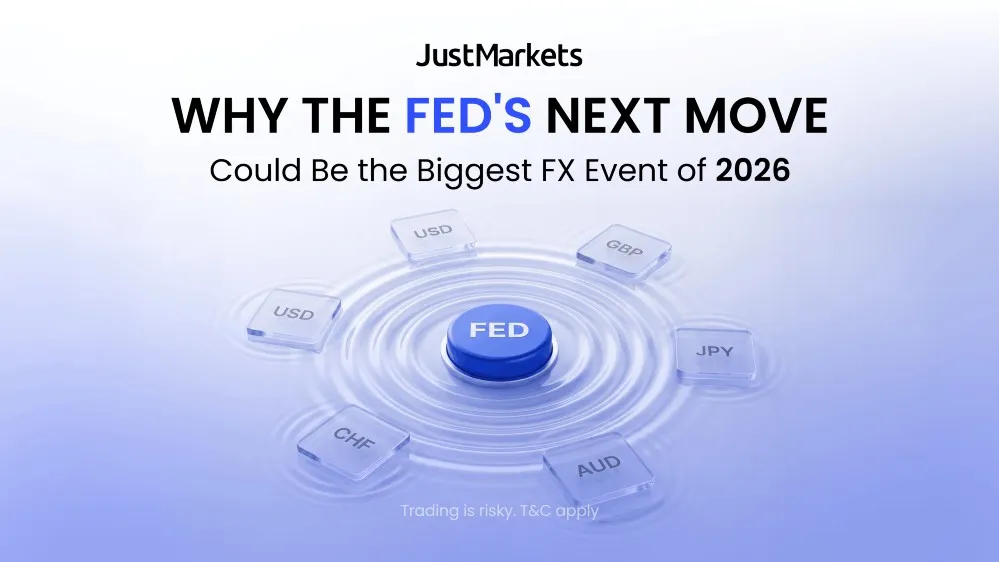 JustMarkets

WHY THE FED'S NEXT MOVE

Could Be the Biggest FX Event of 2026

USD

GBP

USD

FED

JPY

CHF

AUD

Trading is risky. T&C apply